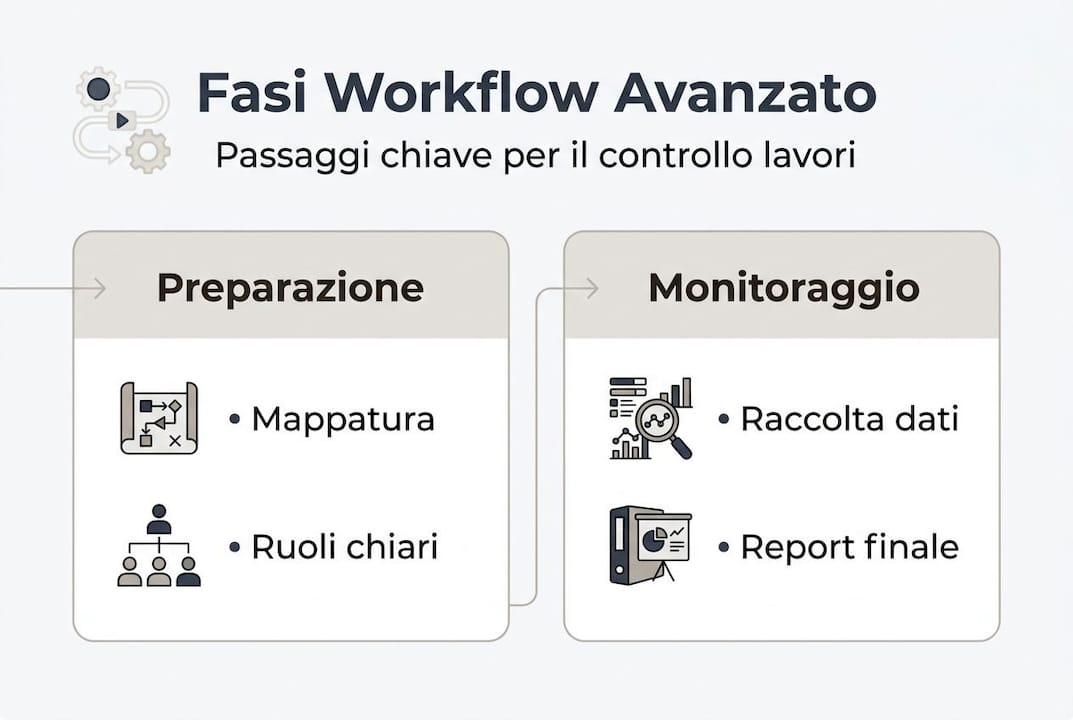 Fasi Workflow Avanzato

Passaggi chiave per il controllo lavori

Preparazione

• Mappatura

• Ruoli chiari

Monitoraggio

• Raccolta dati

• Report finale